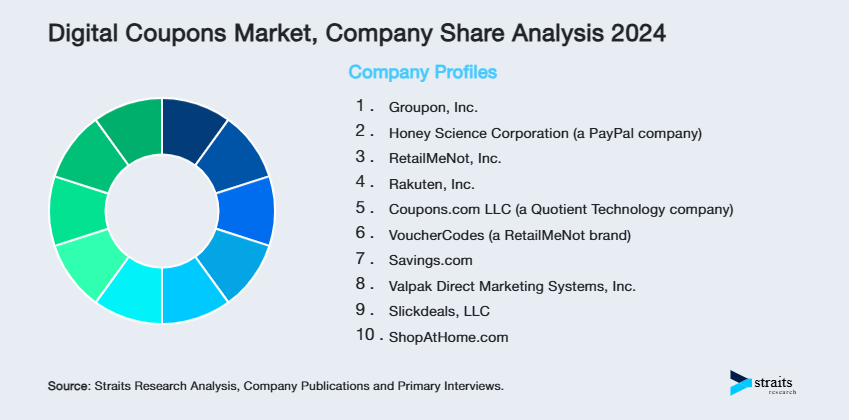 Digital Coupons Market, Company Share Analysis 2024

Company Profiles

1. Groupon, Inc.
2. Honey Science Corporation (a PayPal company)
3. RetailMeNot, Inc.
4. Rakuten, Inc.
5. Coupons.com LLC (a Quotient Technology company)
6. VoucherCodes (a RetailMeNot brand)
7. Savings.com
8. Valpak Direct Marketing Systems, Inc.
9. Slickdeals, LLC
10. ShopAtHome.com

Source: Straits Research Analysis, Company Publications and Primary Interviews.

straits research